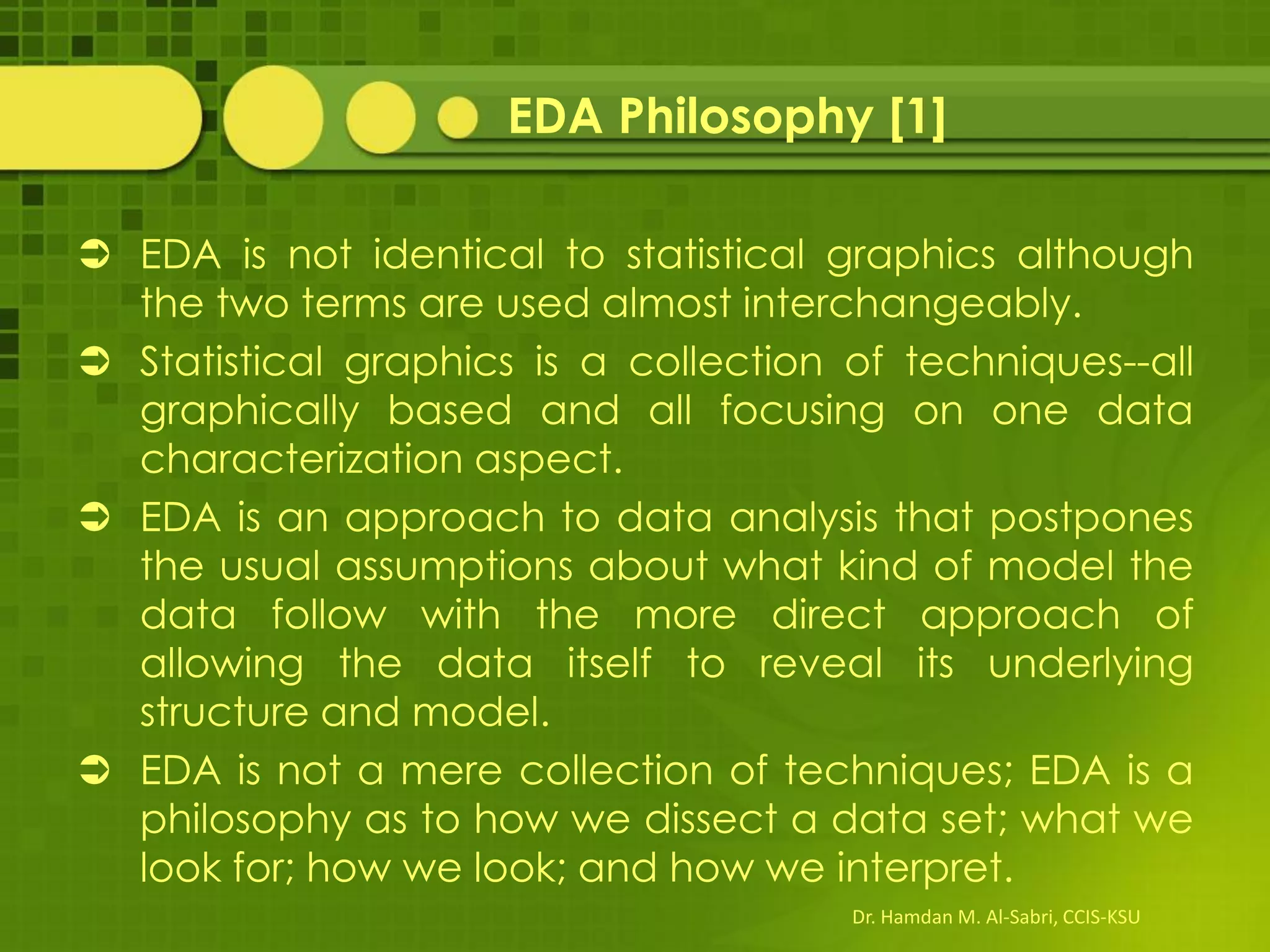 EDA Philosophy [1]

➲ EDA is not identical to statistical graphics although the two terms are used almost interchangeably.

➲ Statistical graphics is a collection of techniques--all graphically based and all focusing on one data characterization aspect.

➲ EDA is an approach to data analysis that postpones the usual assumptions about what kind of model the data follow with the more direct approach of allowing the data itself to reveal its underlying structure and model.

➲ EDA is not a mere collection of techniques; EDA is a philosophy as to how we dissect a data set; what we look for; how we look; and how we interpret.

Dr. Hamdan M. Al-Sabri, CCIS-KSU